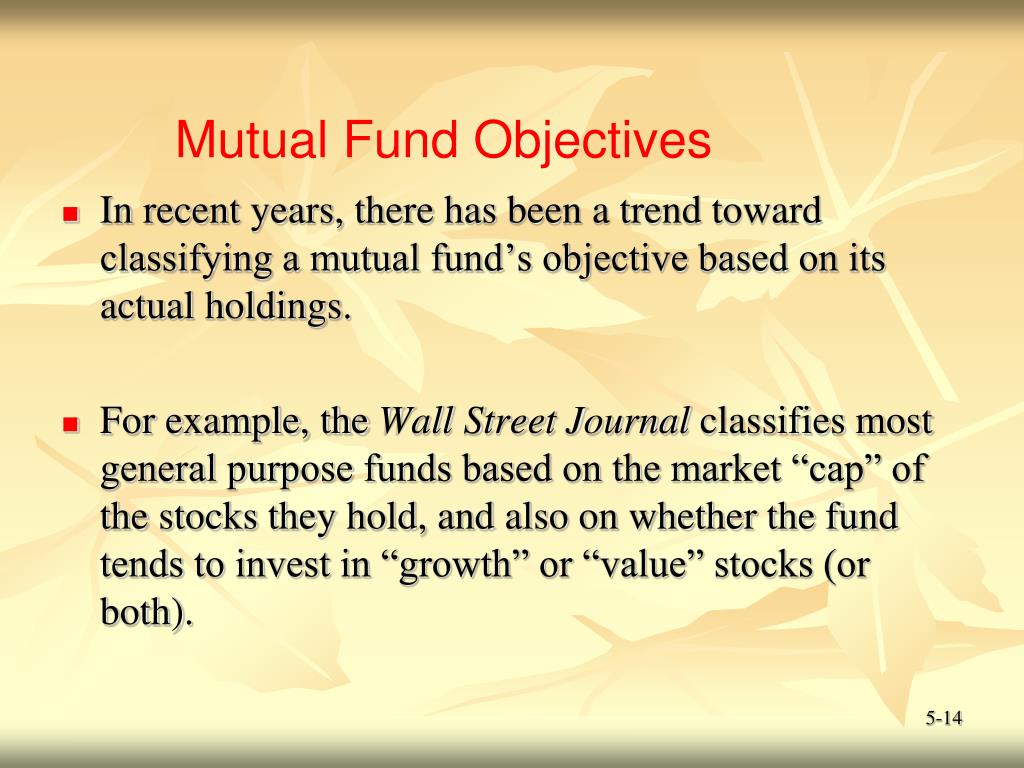 Mutual Fund Objectives

In recent years, there has been a trend toward classifying a mutual fund’s objective based on its actual holdings.

For example, the Wall Street Journal classifies most general purpose funds based on the market “cap” of the stocks they hold, and also on whether the fund tends to invest in “growth” or “value” stocks (or both).

5-14